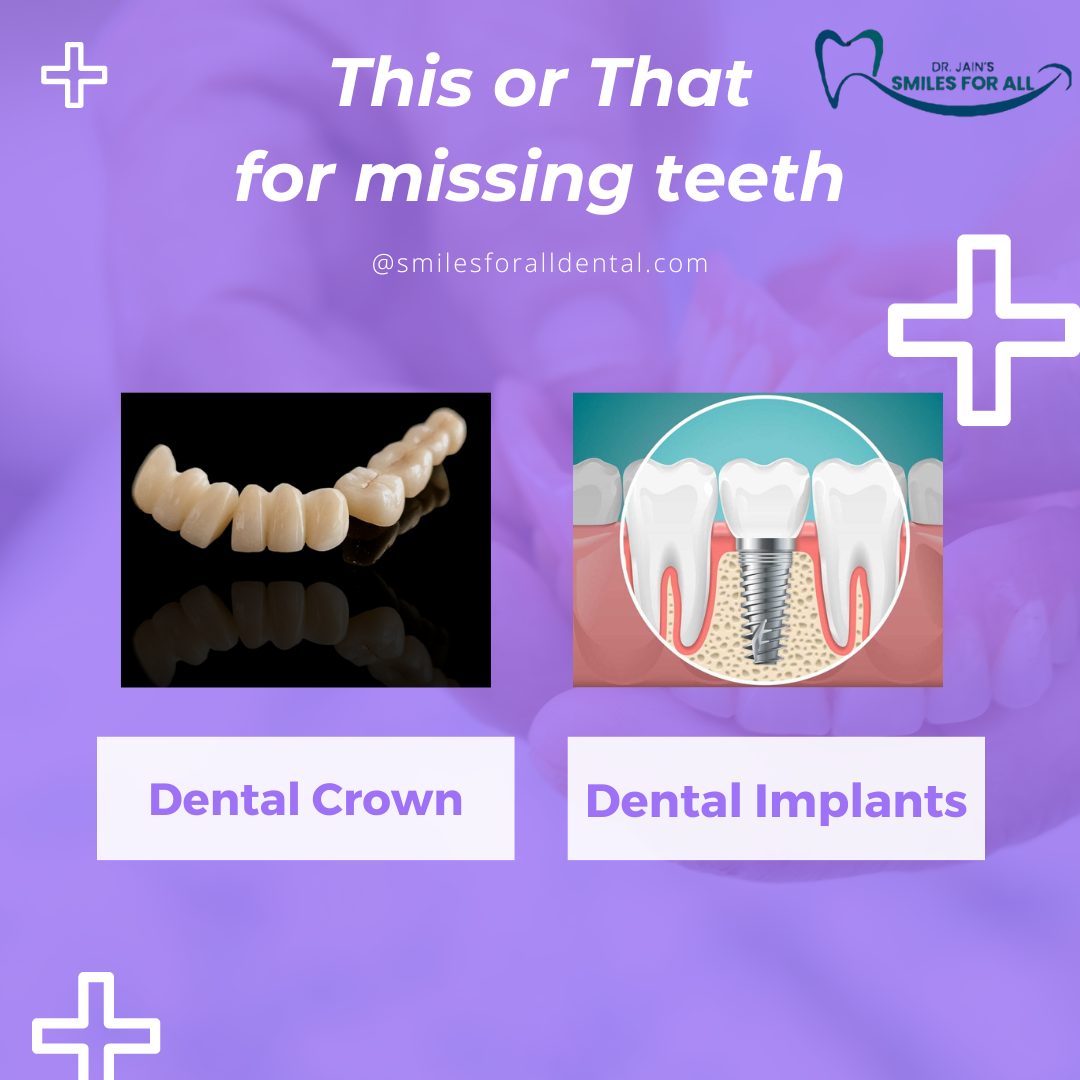 This or That for missing teeth

DR. JAIN'S SMILES FOR ALL

@smilesforalldental.com

Dental Crown

Dental Implants